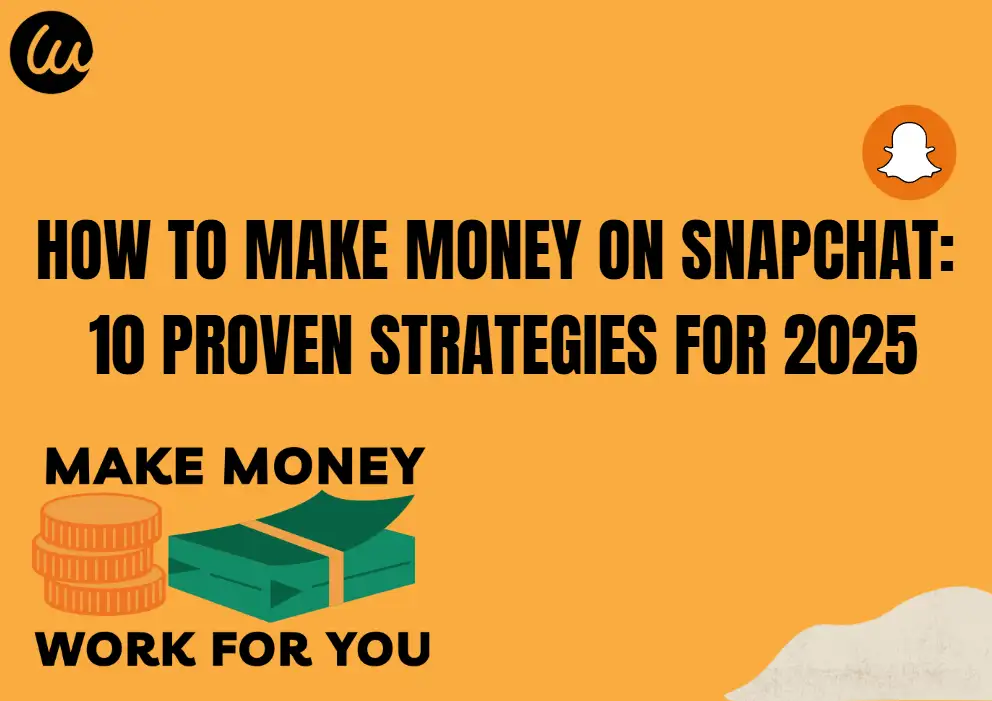 HOW TO MAKE MONEY ON SNAPCHAT: 10 PROVEN STRATEGIES FOR 2025

MAKE MONEY

WORK FOR YOU